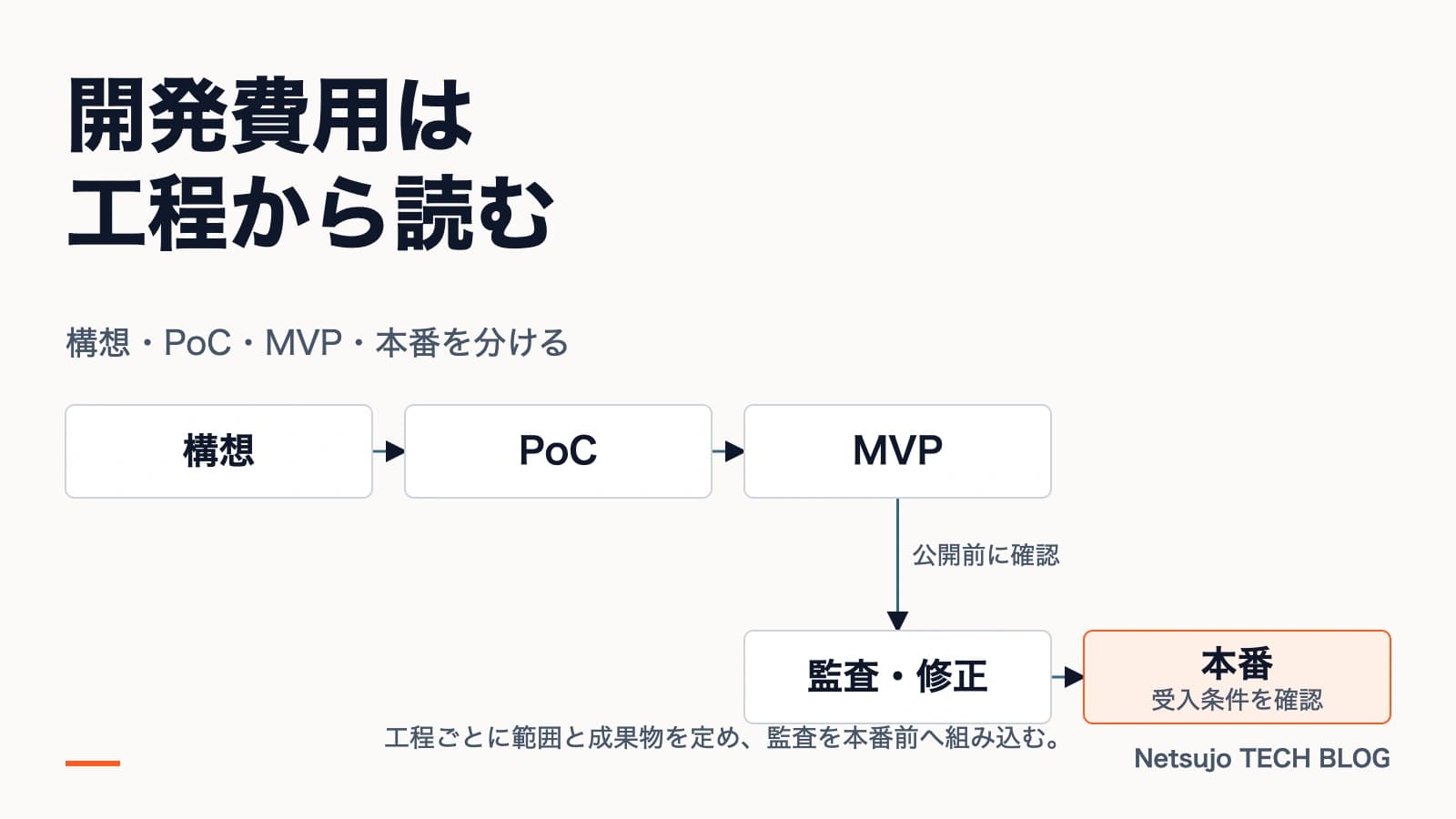 開発費用は
工程から読む

構想・PoC・MVP・本番を分ける

構想

PoC

MVP

公開前に確認

監査・修正

本番
受入条件を確認

工程ごとに範囲と成果物を定め、監査を本番前へ組み込む。

Netsujo TECH BLOG